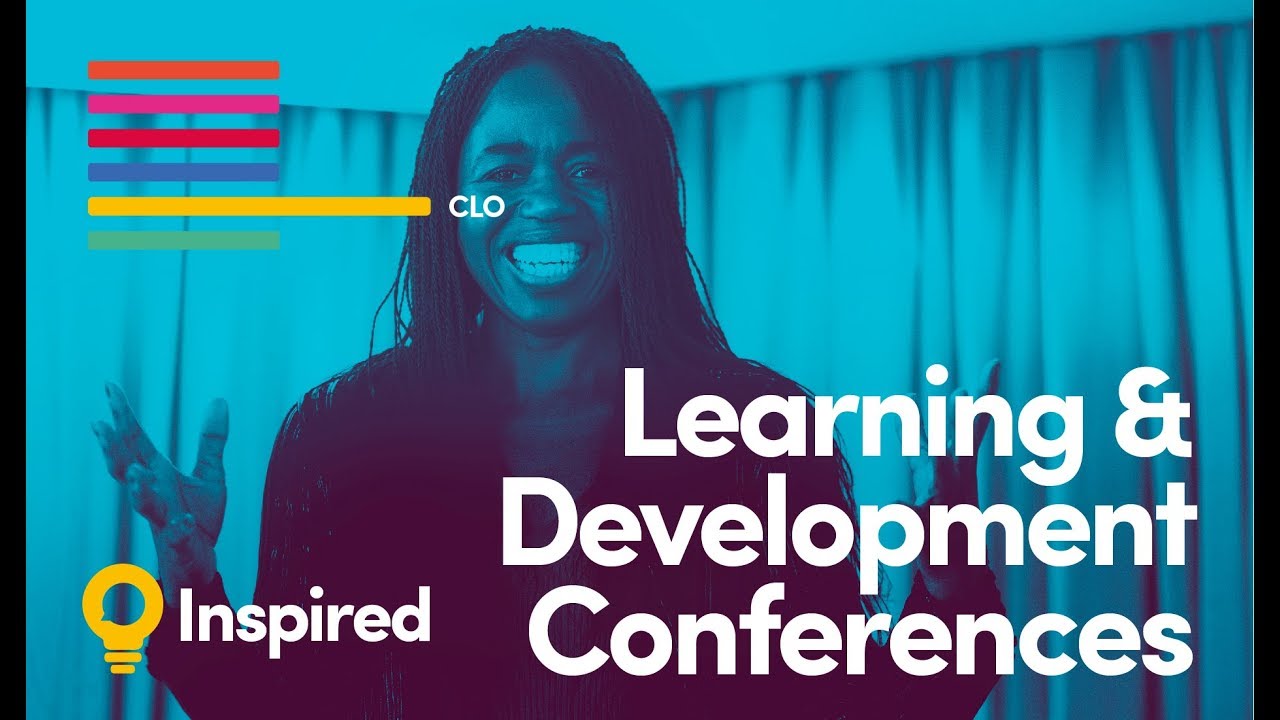 CLO

Learning & Development Conferences

Inspired